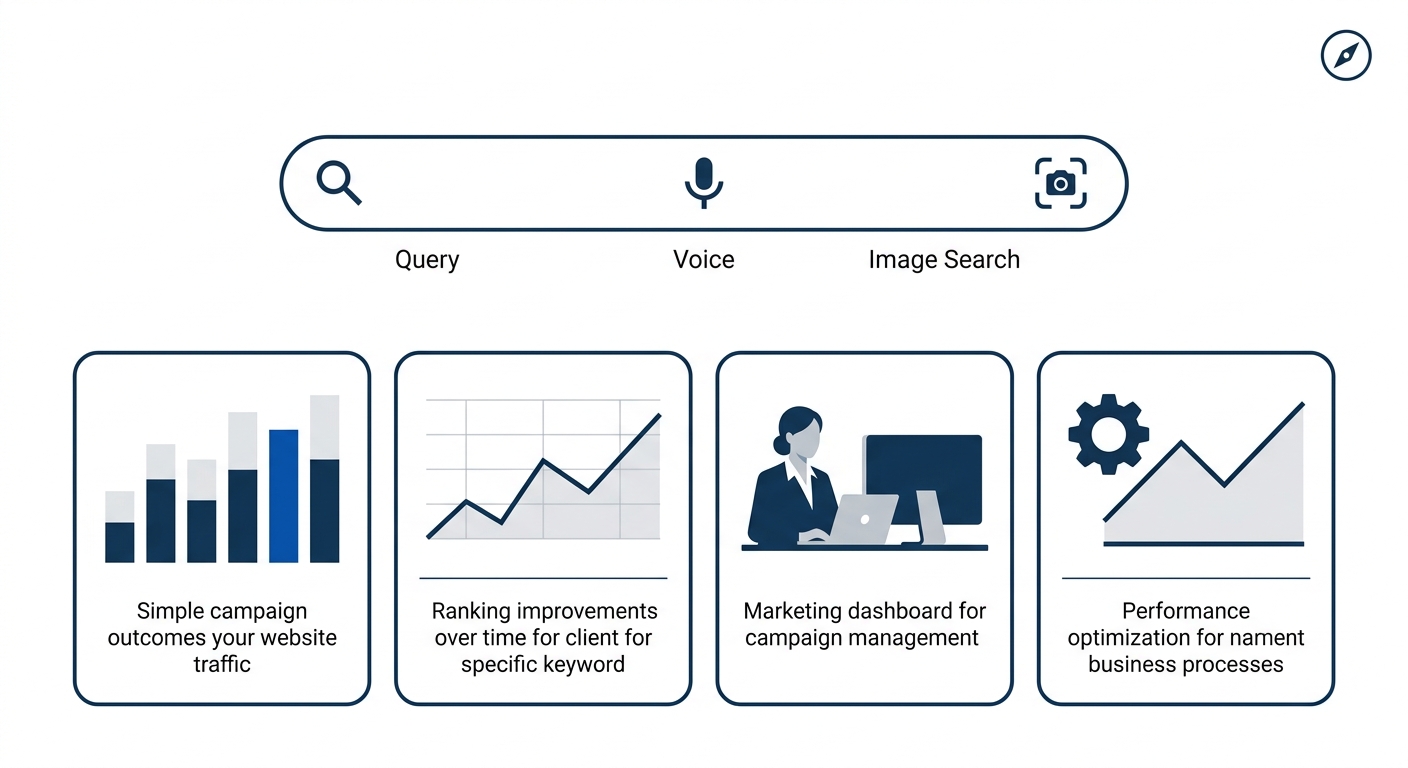 Query

Voice

Image Search

Simple campaign outcomes your website traffic

Ranking improvements over time for client for specific keyword

Marketing dashboard for campaign management

Performance optimization for nament business processes